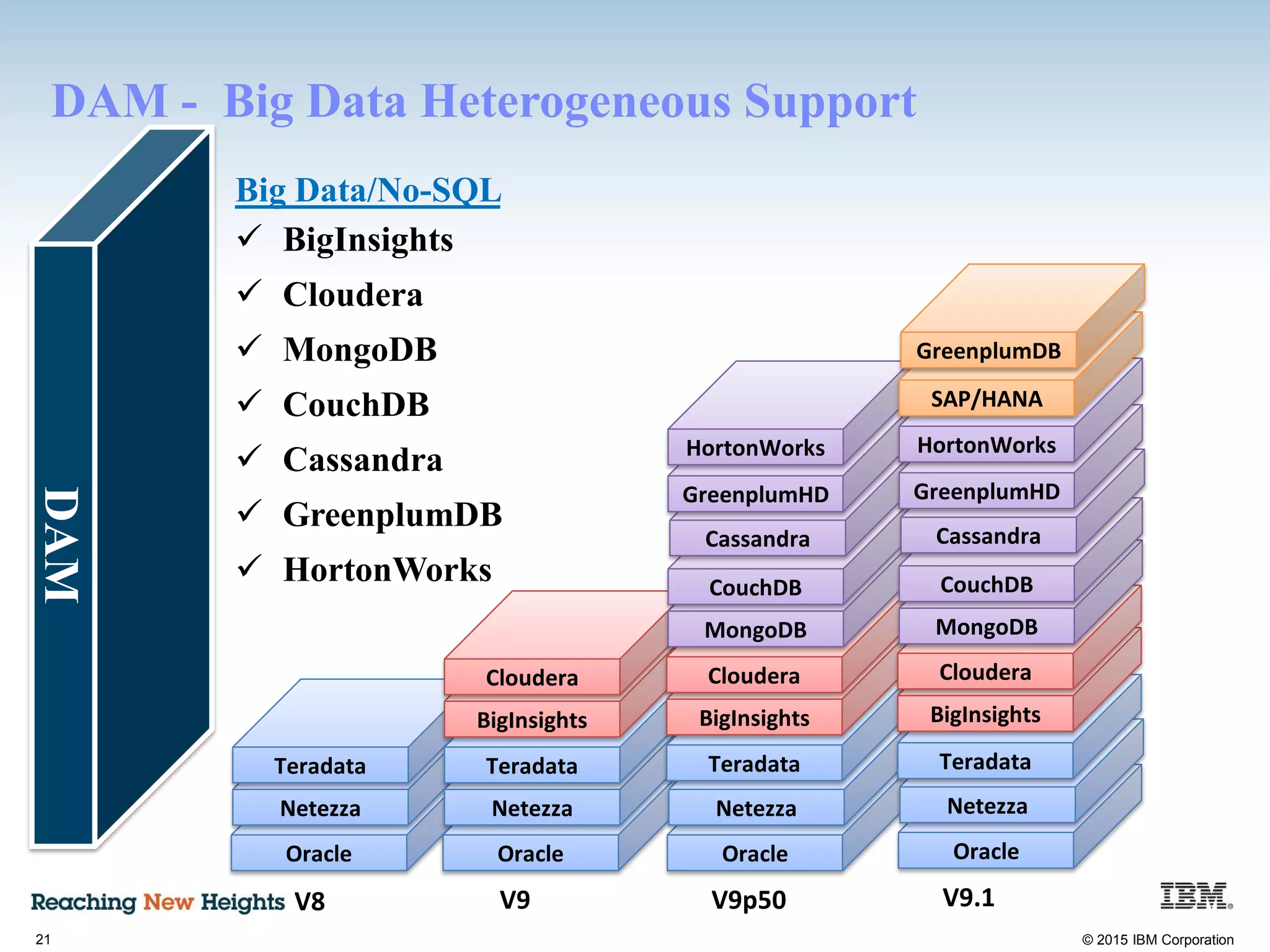 DAM - Big Data Heterogeneous Support

DAM

Big Data/No-SQL
✓ BigInsights
✓ Cloudera
✓ MongoDB
✓ CouchDB
✓ Cassandra
✓ GreenplumDB
✓ HortonWorks

Teradata
Netezza
Oracle
V8

Cloudera
BigInsights
Teradata
Netezza
Oracle
V9

HortonWorks
GreenplumHD
Cassandra
CouchDB
MongoDB
Cloudera
BigInsights
Teradata
Netezza
Oracle
V9p50

GreenplumDB
SAP/HANA
HortonWorks
GreenplumHD
Cassandra
CouchDB
MongoDB
Cloudera
BigInsights
Teradata
Netezza
Oracle
V9.1

Reaching New Heights

IBM

21

© 2015 IBM Corporation